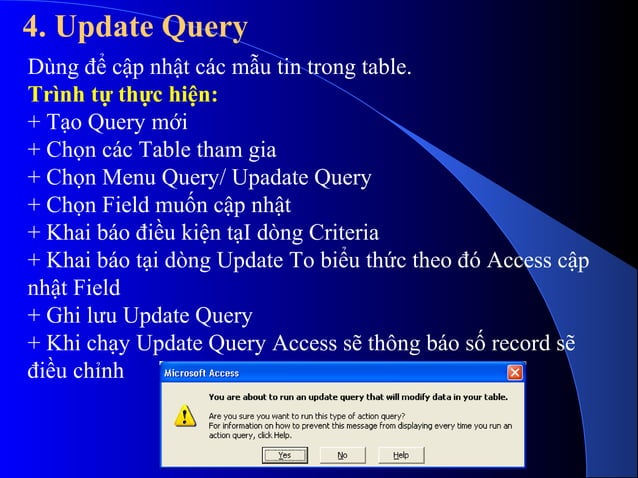 4. Update Query

Dùng để cập nhật các mẫu tin trong table.

Trình tự thực hiện:

+ Tạo Query mới
+ Chọn các Table tham gia
+ Chọn Menu Query/ Upadate Query
+ Chọn Field muốn cập nhật
+ Khai báo điều kiện tạI dòng Criteria
+ Khai báo tại dòng Update To biểu thức theo đó Access cập nhật Field
+ Ghi lưu Update Query
+ Khi chạy Update Query Access sẽ thông báo số record sẽ điều chỉnh

Microsoft Access

You are about to run an update query that will modify data in your table.

Are you sure you want to run this type of action query?
For information on how to prevent this message from displaying every time you run an action query, click Help.

Yes No Help